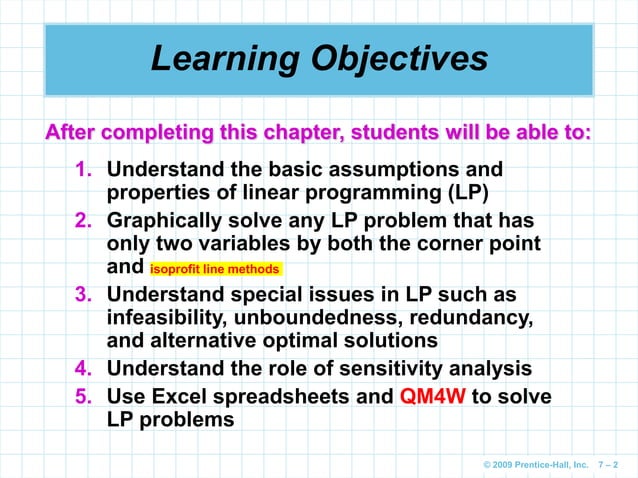 Learning Objectives

After completing this chapter, students will be able to:

1. Understand the basic assumptions and properties of linear programming (LP)
2. Graphically solve any LP problem that has only two variables by both the corner point and isoprofit line methods
3. Understand special issues in LP such as infeasibility, unboundedness, redundancy, and alternative optimal solutions
4. Understand the role of sensitivity analysis
5. Use Excel spreadsheets and QM4W to solve LP problems

© 2009 Prentice-Hall, Inc. 7 – 2